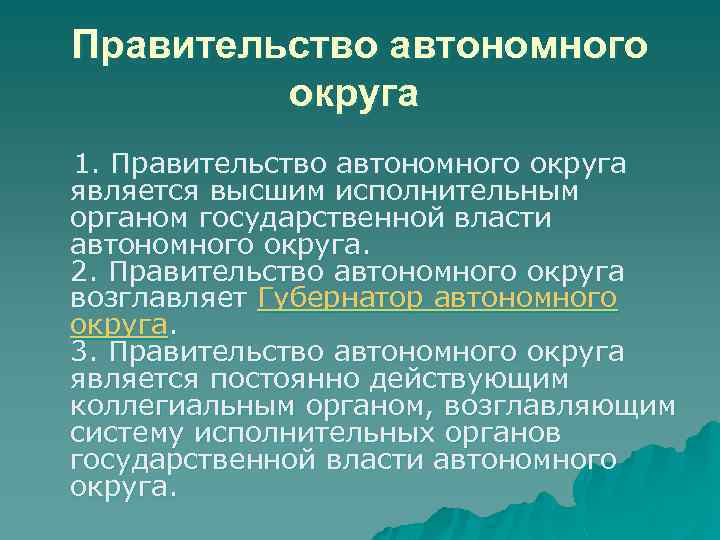 Правительство автономного округа

1. Правительство автономного округа является высшим исполнительным органом государственной власти автономного округа.
2. Правительство автономного округа возглавляет Губернатор автономного округа.
3. Правительство автономного округа является постоянно действующим коллегиальным органом, возглавляющим систему исполнительных органов государственной власти автономного округа.